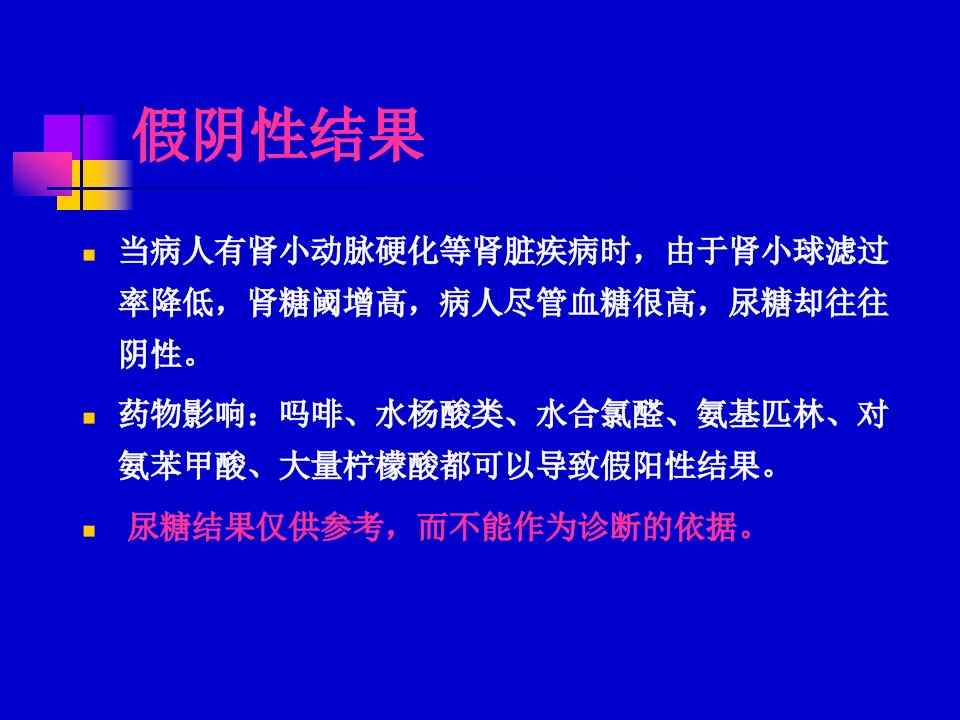 假阴性结果

当病人有肾小动脉硬化等肾脏疾病时，由于肾小球滤过率降低，肾糖阈增高，病人尽管血糖很高，尿糖却往往阴性。

药物影响：吗啡、水杨酸类、水合氯醛、氨基匹林、对氨苯甲酸、大量柠檬酸都可以导致假阳性结果。

尿糖结果仅供参考，而不能作为诊断的依据。